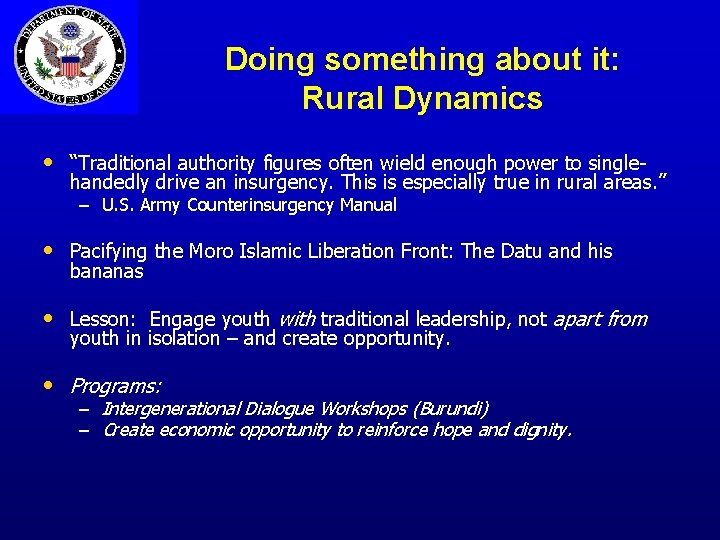 DEPARTMENT OF STATE UNITED STATES OF AMERICA

Doing something about it:
Rural Dynamics

• "Traditional authority figures often wield enough power to single-handedly drive an insurgency. This is especially true in rural areas."
- U.S. Army Counterinsurgency Manual

• Pacifying the Moro Islamic Liberation Front: The Datu and his bananas

• Lesson: Engage youth with traditional leadership, not apart from youth in isolation – and create opportunity.

• Programs:
- Intergenerational Dialogue Workshops (Burundi)
- Create economic opportunity to reinforce hope and dignity.